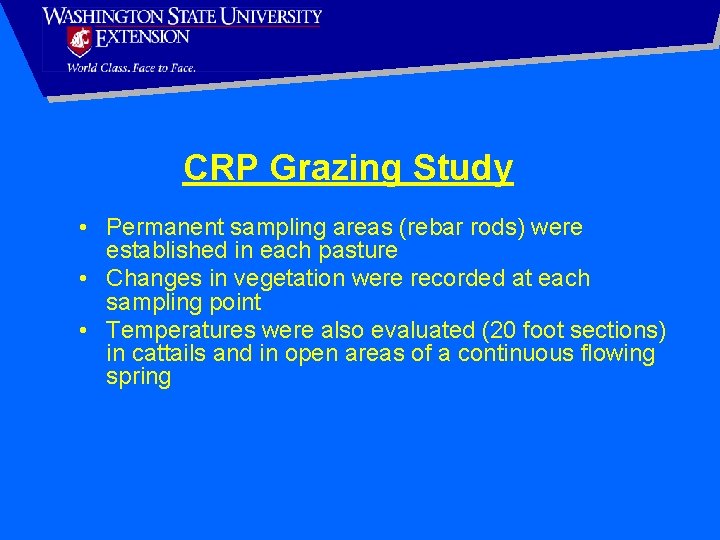 WASHINGTON STATE UNIVERSITY
EXTENSION
World Class. Face to Face.

CRP Grazing Study

• Permanent sampling areas (rebar rods) were established in each pasture
• Changes in vegetation were recorded at each sampling point
• Temperatures were also evaluated (20 foot sections) in cattails and in open areas of a continuous flowing spring